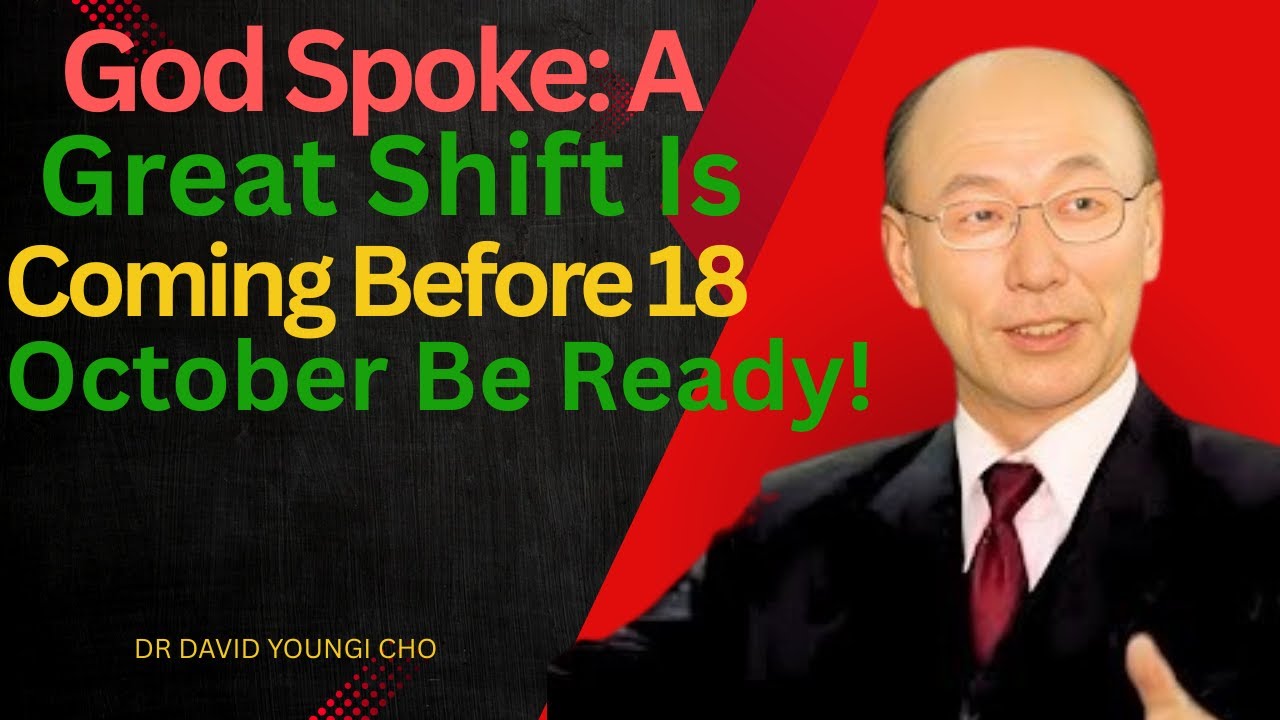 God Spoke: A Great Shift Is Coming Before 18 October Be Ready!

DR DAVID YOUNGI CHO